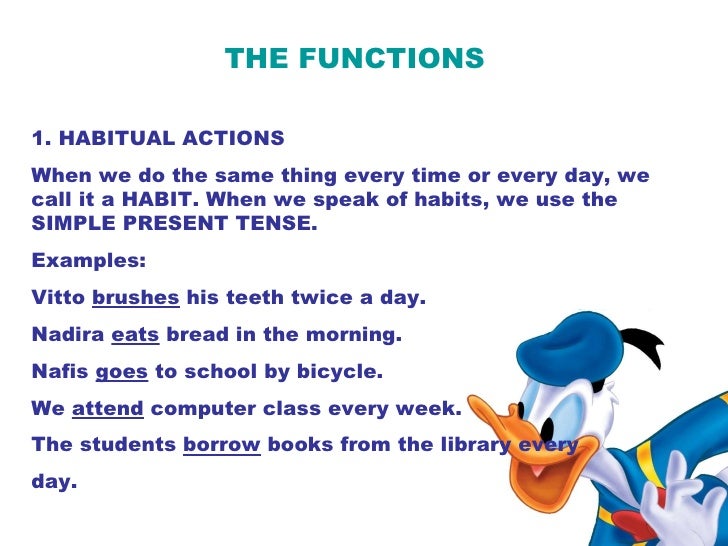 THE FUNCTIONS

1. HABITUAL ACTIONS

When we do the same thing every time or every day, we call it a HABIT. When we speak of habits, we use the SIMPLE PRESENT TENSE.

Examples:

Vitto brushes his teeth twice a day.

Nadira eats bread in the morning.

Nafis goes to school by bicycle.

We attend computer class every week.

The students borrow books from the library every day.